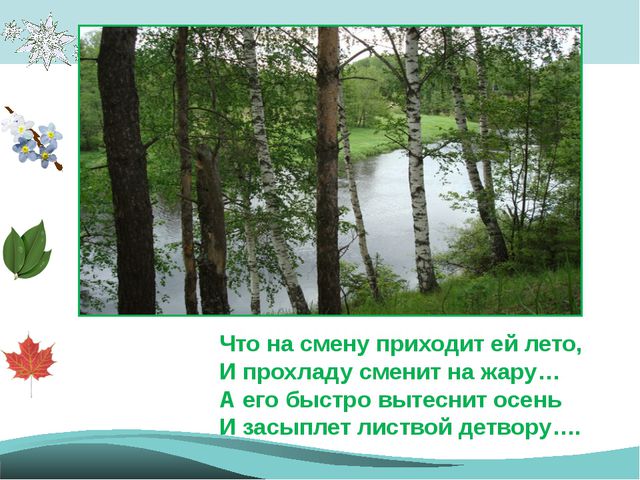 Что на смену приходит ей лето,
И прохладу сменит на жару…
А его быстро вытеснит осень
И засыплет листвой детвору….